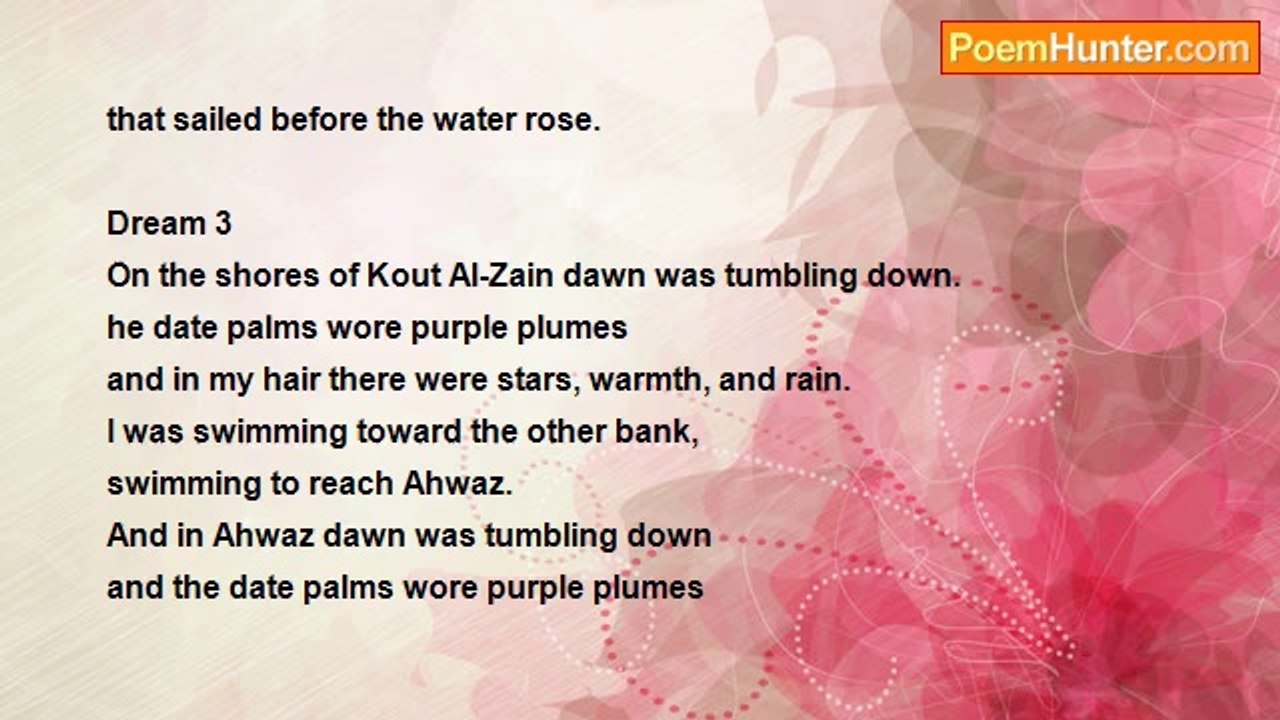 PoemHunter.com

that sailed before the water rose.

Dream 3
On the shores of Kout Al-Zain dawn was tumbling down.
he date palms wore purple plumes
and in my hair there were stars, warmth, and rain.
I was swimming toward the other bank,
swimming to reach Ahwaz.
And in Ahwaz dawn was tumbling down
and the date palms wore purple plumes